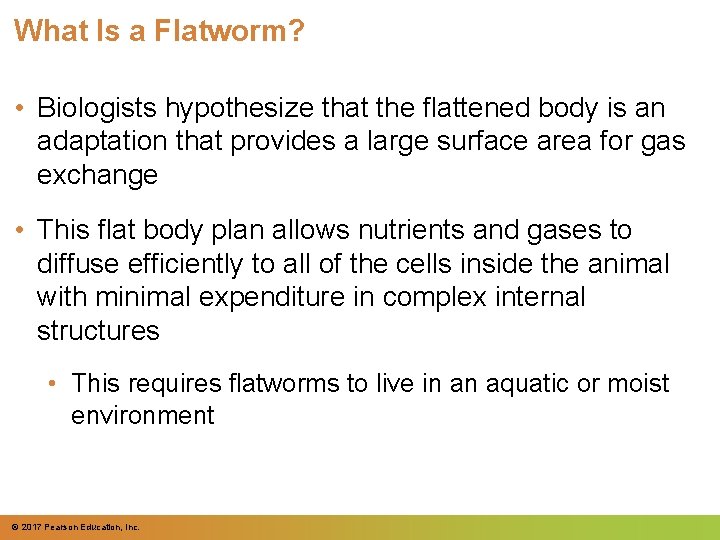 What Is a Flatworm?

• Biologists hypothesize that the flattened body is an adaptation that provides a large surface area for gas exchange

• This flat body plan allows nutrients and gases to diffuse efficiently to all of the cells inside the animal with minimal expenditure in complex internal structures

• This requires flatworms to live in an aquatic or moist environment

© 2017 Pearson Education, Inc.